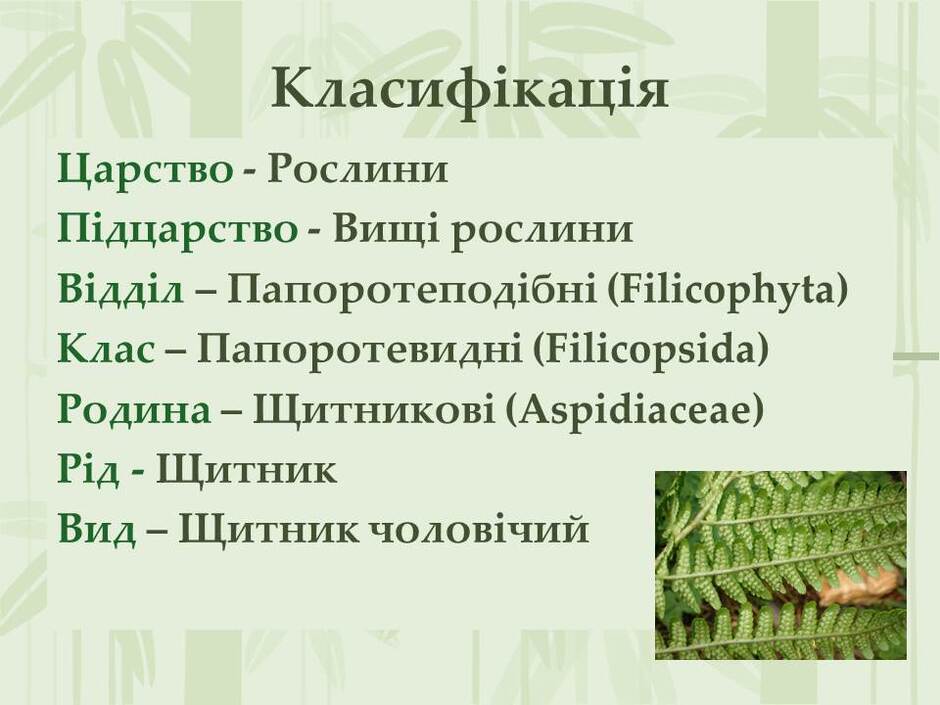 Класифікація

Царство - Рослини
Підцарство - Вищі рослини
Відділ – Папоротеподібні (Filicophyta)
Клас – Папоротевидні (Filicopsida)
Родина – Щитникові (Aspidiaceae)
Рід - Щитник
Вид – Щитник чоловічий